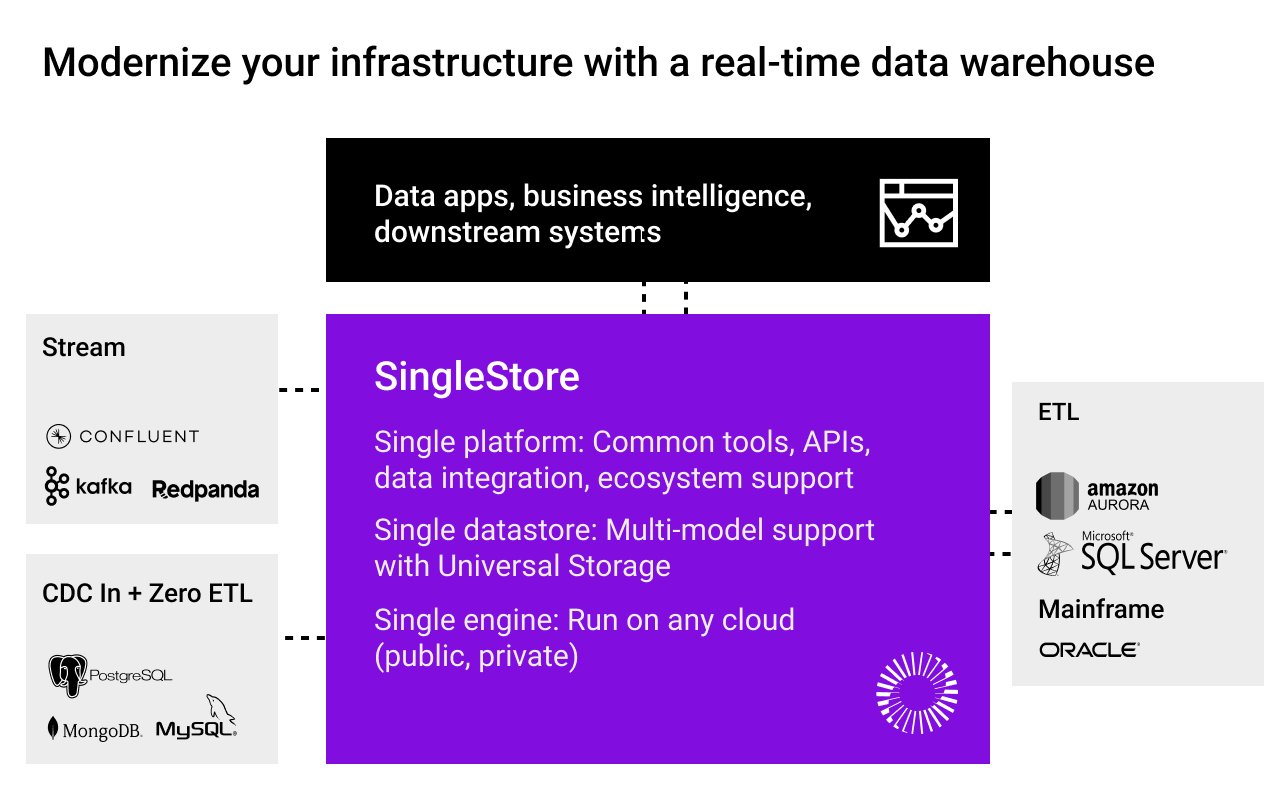 Modernize your infrastructure with a real-time data warehouse

Data apps, business intelligence, downstream systems

Stream

CONFLUENT

kafka Redpanda

CDC In + Zero ETL

PostgreSQL

MongoDB. MySQL

SingleStore

Single platform: Common tools, APIs, data integration, ecosystem support

Single datastore: Multi-model support with Universal Storage

Single engine: Run on any cloud (public, private)

ETL

amazon AURORA

Microsoft SQL Server

Mainframe

ORACLE